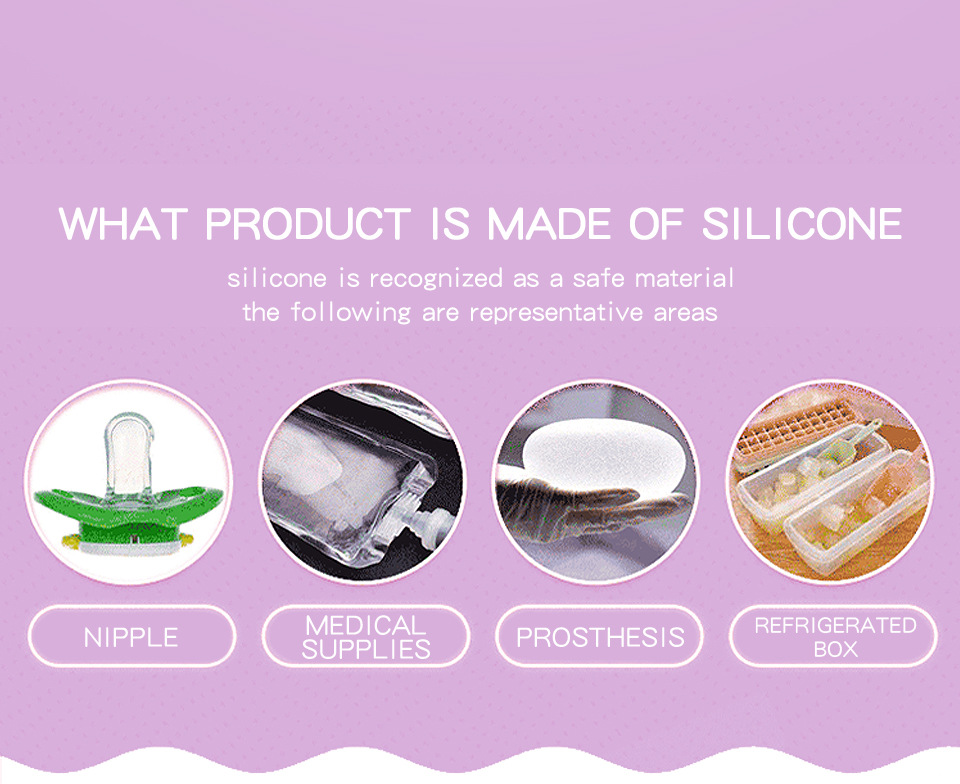 WHAT PRODUCT IS MADE OF SILICONE

silicone is recognized as a safe material
the following are representative areas

NIPPLE

MEDICAL SUPPLIES

PROSTHESIS

REFRIGERATED BOX